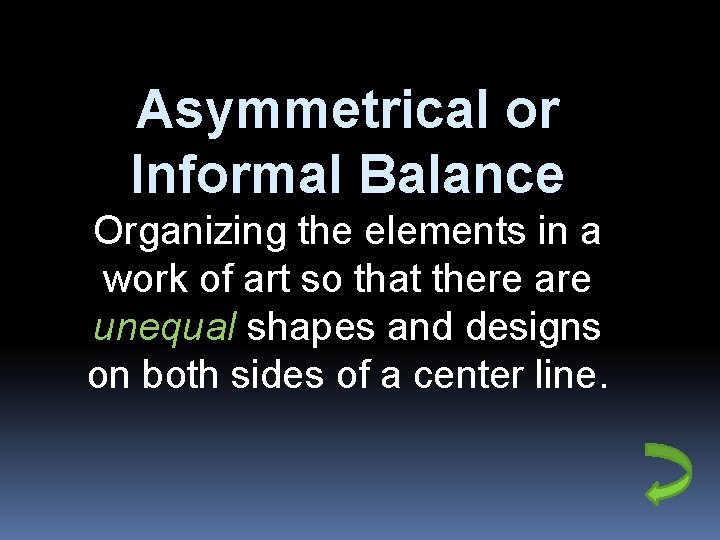 Asymmetrical or Informal Balance

Organizing the elements in a work of art so that there are unequal shapes and designs on both sides of a center line.